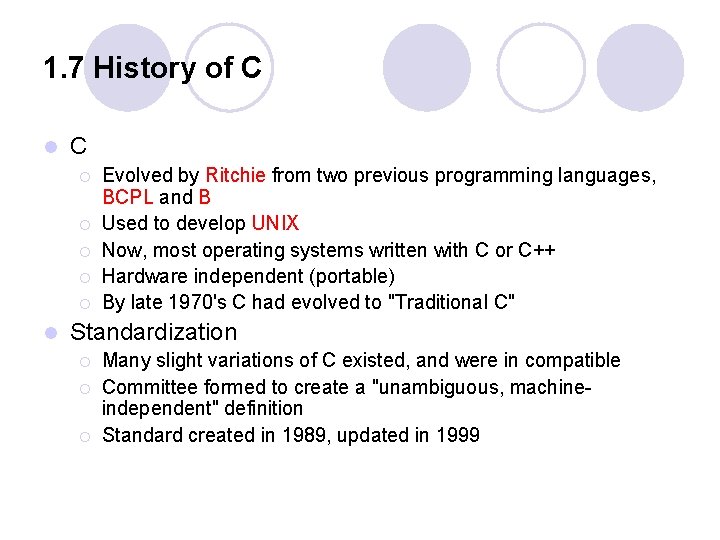 1.7 History of C

C

Evolved by Ritchie from two previous programming languages, BCPL and B

Used to develop UNIX

Now, most operating systems written with C or C++

Hardware independent (portable)

By late 1970's C had evolved to "Traditional C"

Standardization

Many slight variations of C existed, and were in compatible

Committee formed to create a "unambiguous, machine-independent" definition

Standard created in 1989, updated in 1999